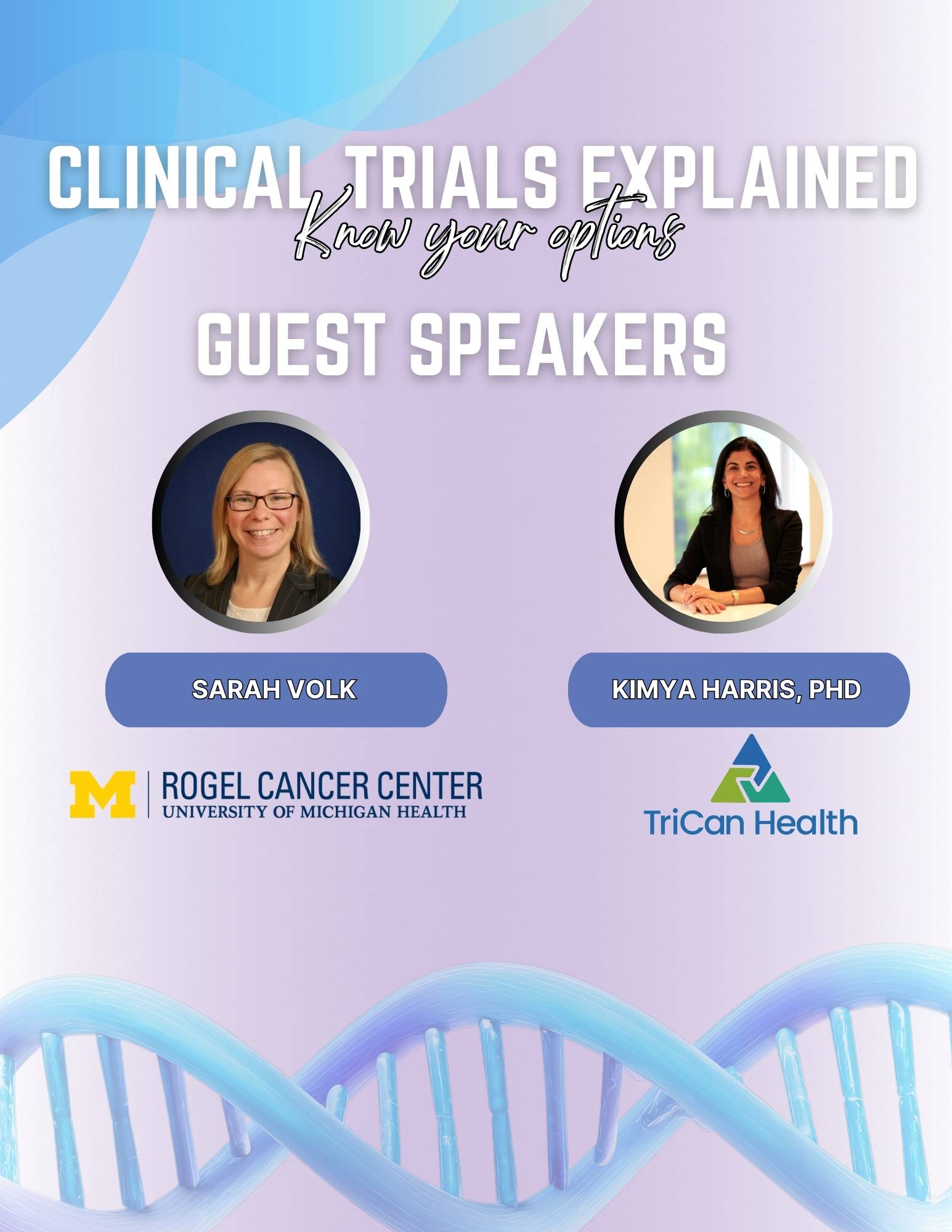 CLINICAL TRIALS EXPLAINED

Know your options

GUEST SPEAKERS

SARAH VOLK

KIMYA HARRIS, PHD

M | ROGEL CANCER CENTER
UNIVERSITY OF MICHIGAN HEALTH

TriCan Health